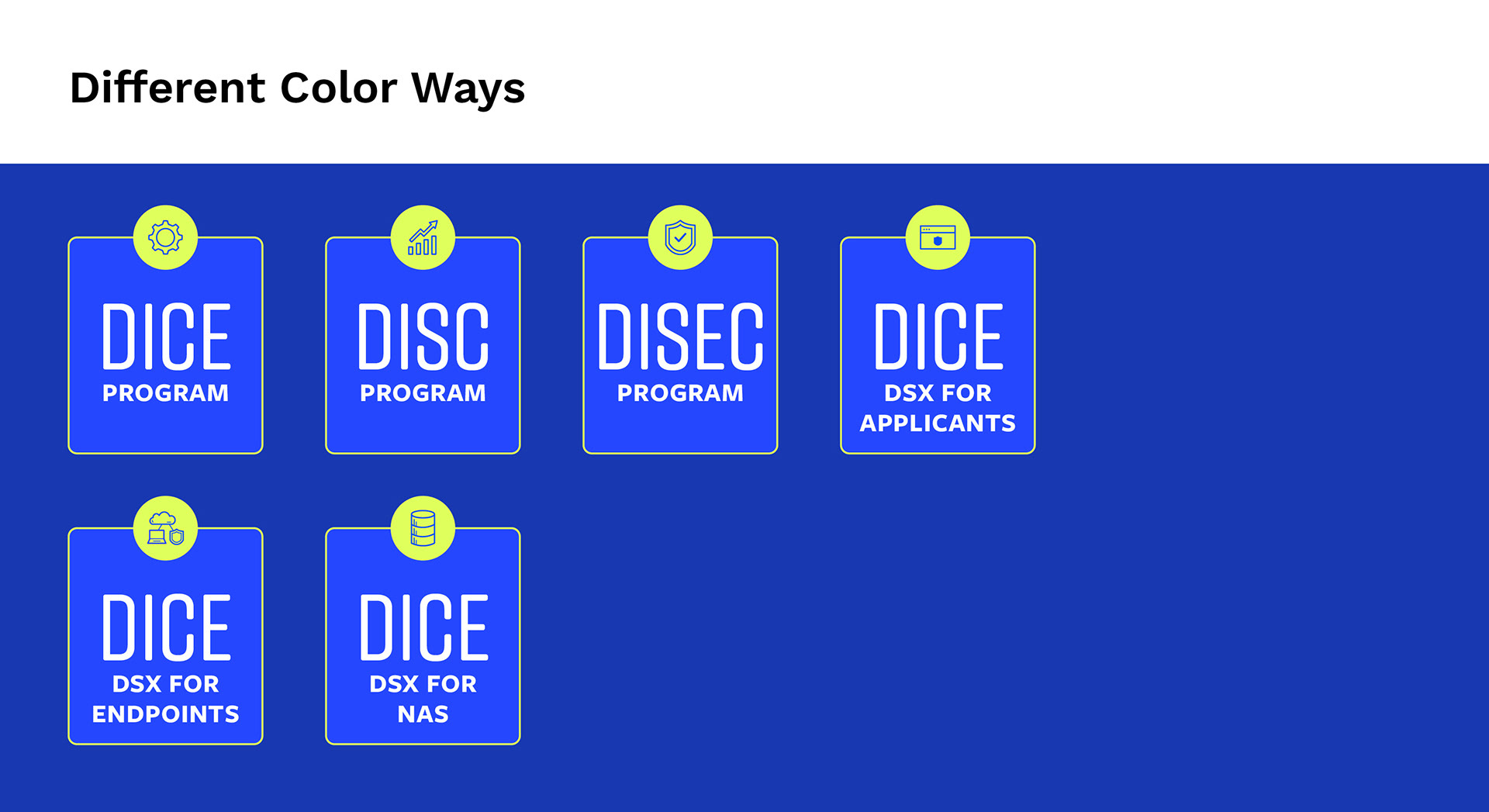 Different Color Ways

DICE
PROGRAM

DISC
PROGRAM

DISEC
PROGRAM

DICE
DSX FOR APPLICANTS

DICE
DSX FOR ENDPOINTS

DICE
DSX FOR NAS